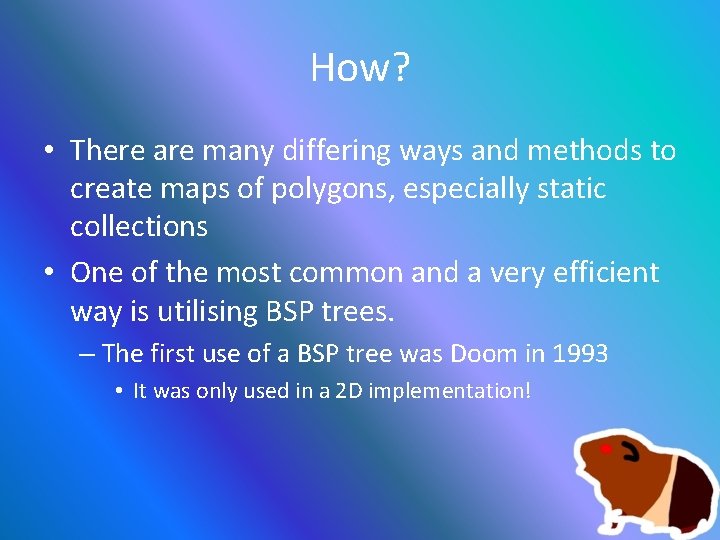 How?

• There are many differing ways and methods to create maps of polygons, especially static collections

• One of the most common and a very efficient way is utilising BSP trees.

– The first use of a BSP tree was Doom in 1993

• It was only used in a 2D implementation!